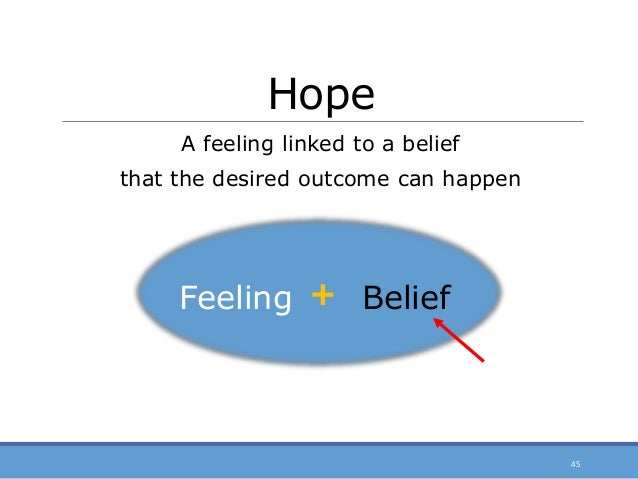 Hope

A feeling linked to a belief
that the desired outcome can happen

Feeling + Belief

45